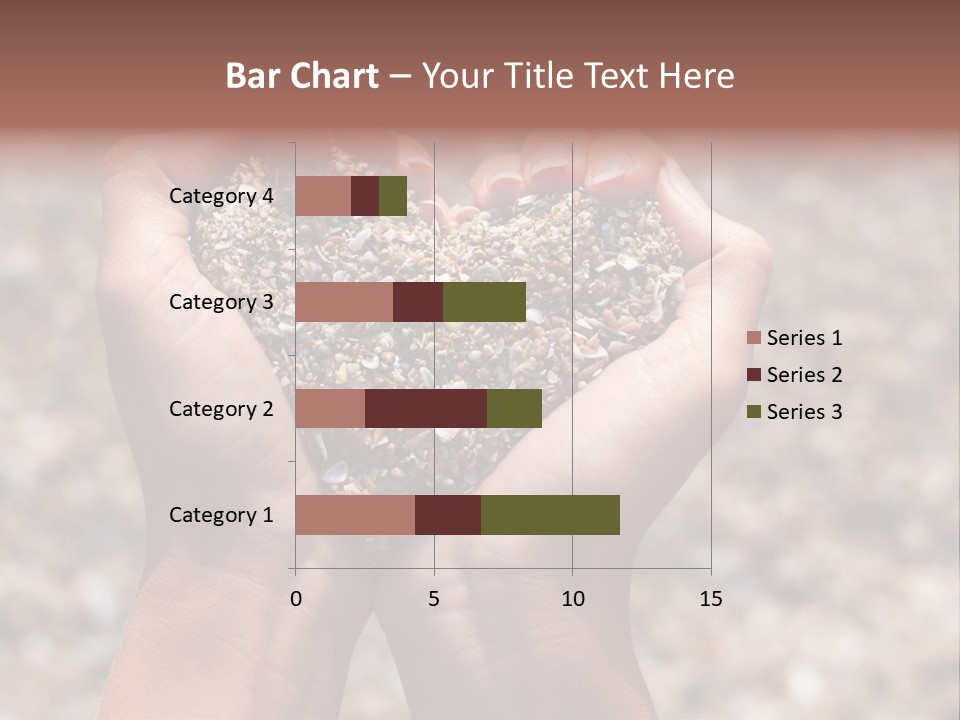 Bar Chart – Your Title Text Here

Category 4
Category 3
Category 2
Category 1

0
5
10
15

Series 1
Series 2
Series 3